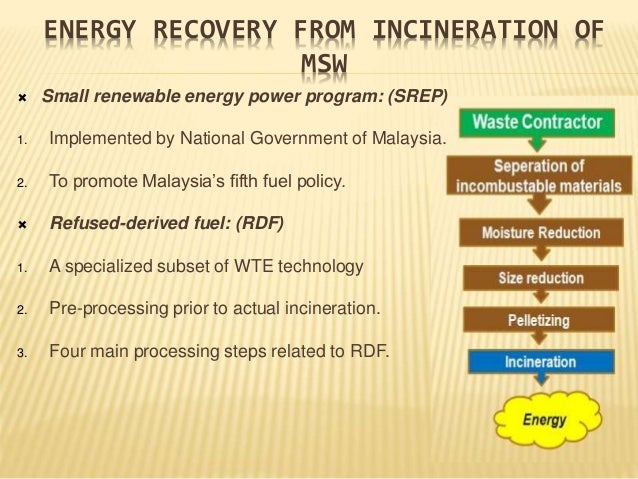 ENERGY RECOVERY FROM INCINERATION OF MSW

Small renewable energy power program: (SREP)

1. Implemented by National Government of Malaysia.

2. To promote Malaysia's fifth fuel policy.

Refused-derived fuel: (RDF)

1. A specialized subset of WTE technology

2. Pre-processing prior to actual incineration.

3. Four main processing steps related to RDF.

Waste Contractor

Seperation of incombustable materials

Moisture Reduction

Size reduction

Pelletizing

Incineration

Energy